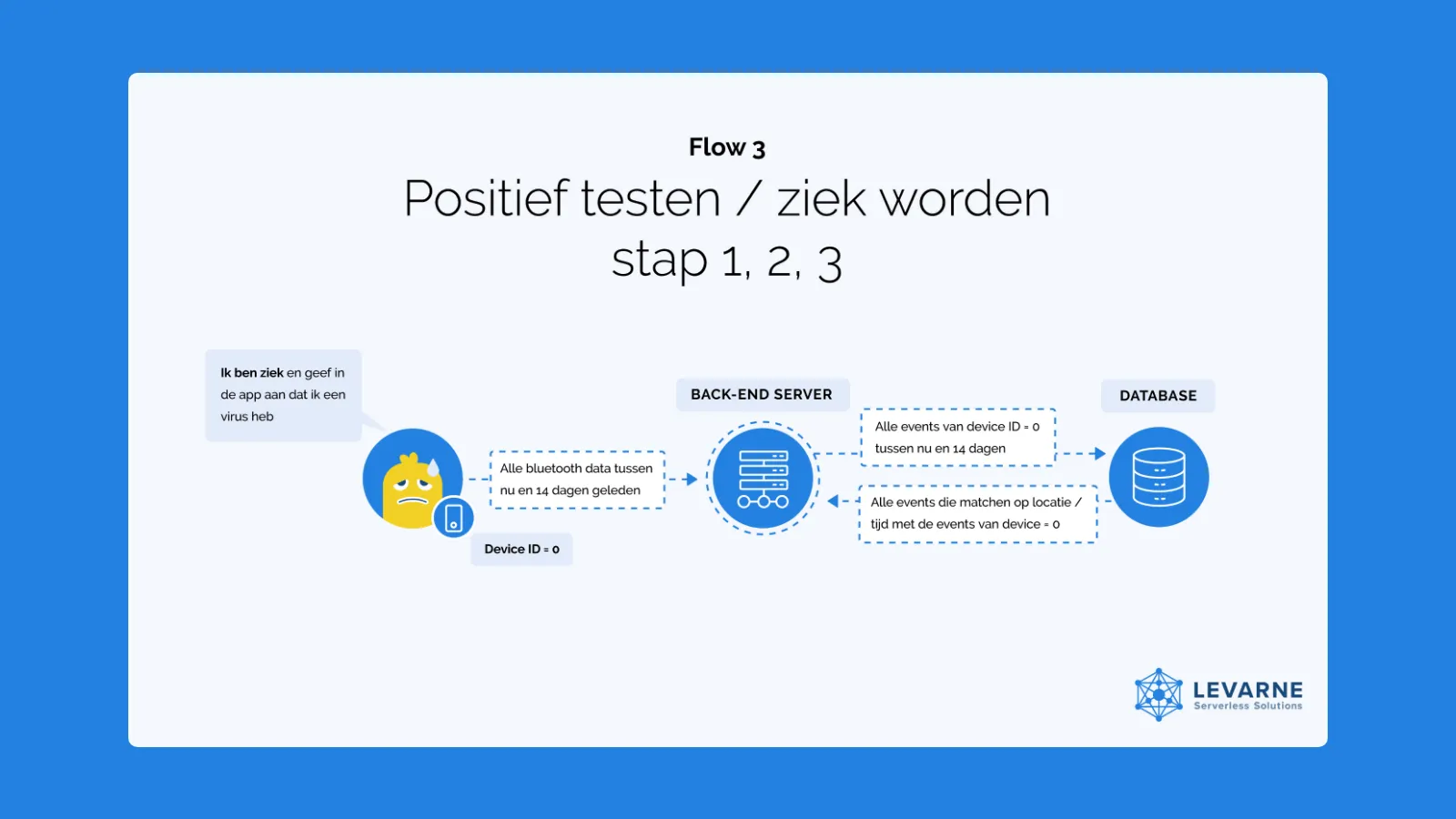 Flow 3

Positief testen / ziek worden stap 1, 2, 3

Ik ben ziek en geef in de app aan dat ik een virus heb

Device ID = 0

Alle bluetooth data tussen nu en 14 dagen geleden

BACK-END SERVER

Alle events van device ID = 0 tussen nu en 14 dagen

Alle events die matchen op locatie / tijd met de events van device = 0

DATABASE

LEVARNE
Serverless Solutions